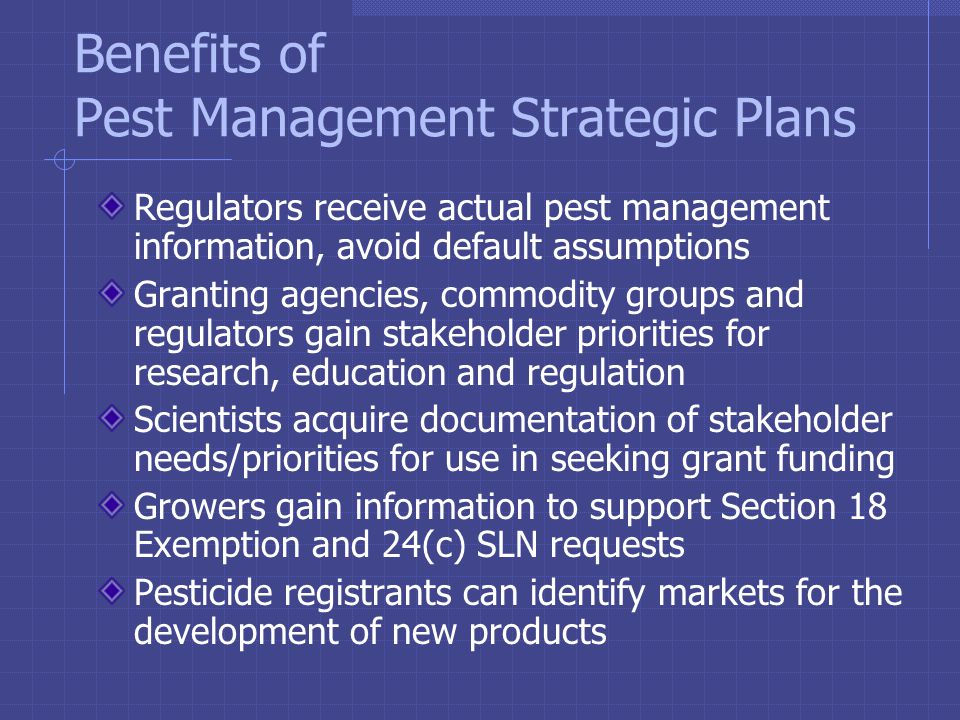 Benefits of
Pest Management Strategic Plans

Regulators receive actual pest management information, avoid default assumptions

Granting agencies, commodity groups and regulators gain stakeholder priorities for research, education and regulation

Scientists acquire documentation of stakeholder needs/priorities for use in seeking grant funding

Growers gain information to support Section 18 Exemption and 24(c) SLN requests

Pesticide registrants can identify markets for the development of new products